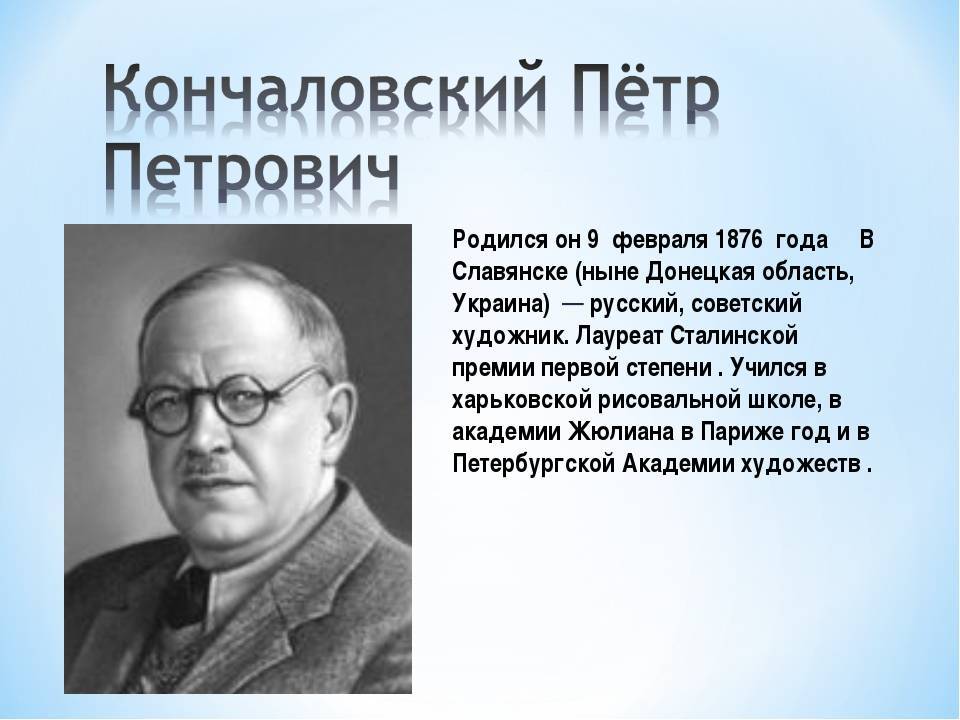 Кончаловский Пётр Петрович

Родился он 9 февраля 1876 года В Славянске (ныне Донецкая область, Украина) — русский, советский художник. Лауреат Сталинской премии первой степени . Учился в харьковской рисовальной школе, в академии Жюлиана в Париже год и в Петербургской Академии художеств .